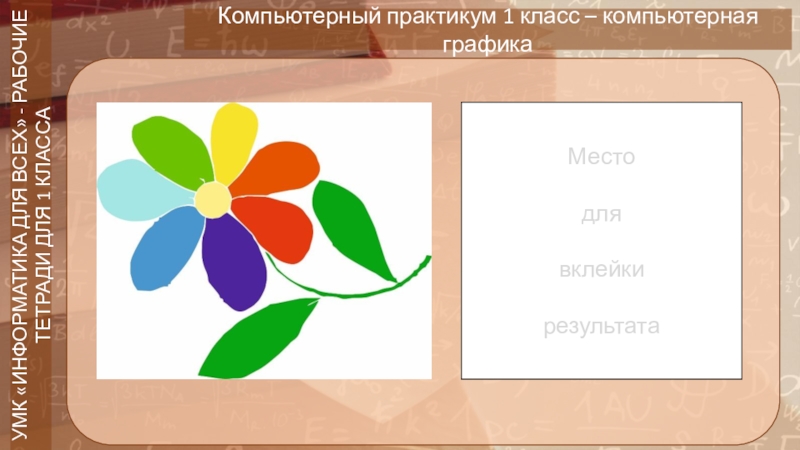 УМК «ИНФОРМАТИКА ДЛЯ ВСЕХ» - РАБОЧИЕ ТЕТРАДИ ДЛЯ 1 КЛАССА

Компьютерный практикум 1 класс – компьютерная графика

Место

для

вклейки

результата